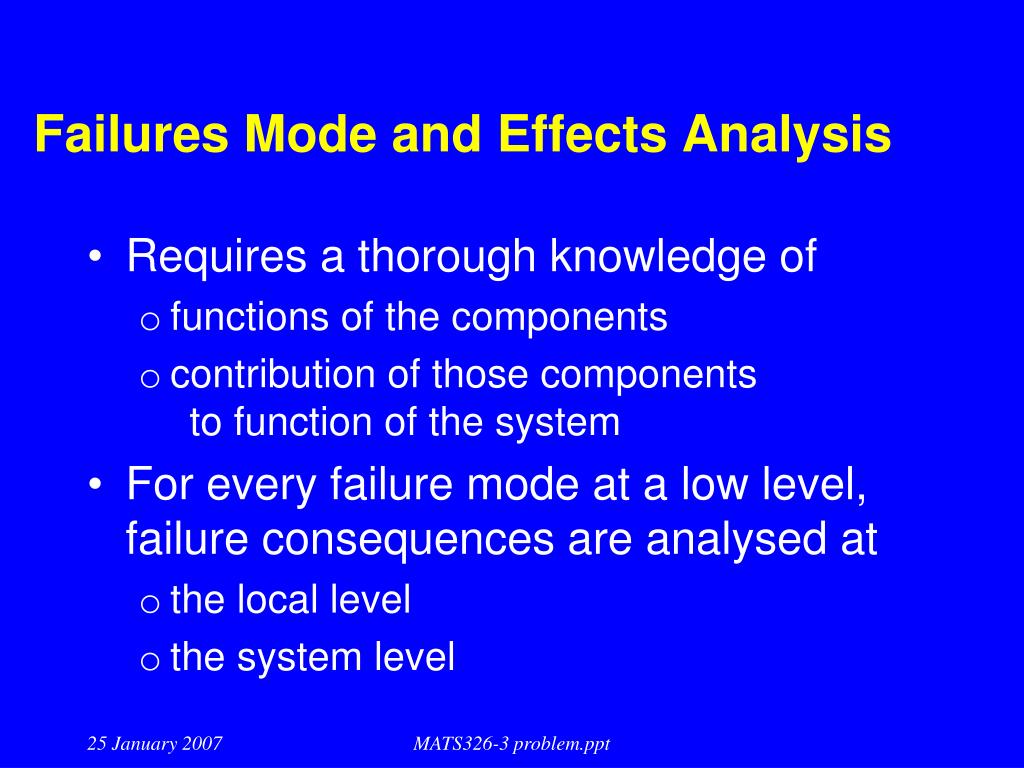 Failures Mode and Effects Analysis

• Requires a thorough knowledge of
  o functions of the components
  o contribution of those components to function of the system
• For every failure mode at a low level, failure consequences are analysed at
  o the local level
  o the system level

25 January 2007

MATS326-3 problem.ppt